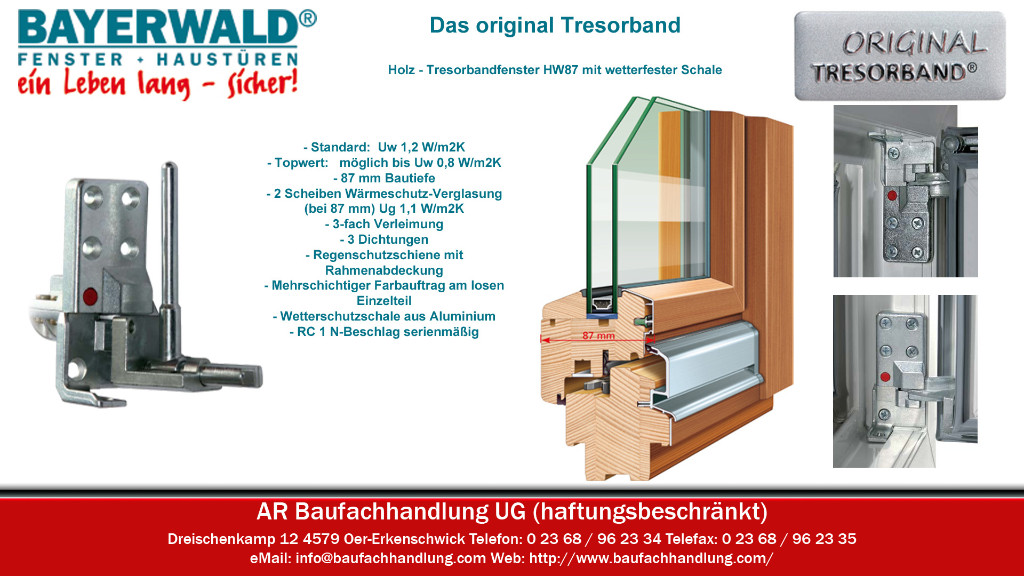 BAYERWALD®
FENSTER + HAUSTÜREN
ein Leben lang - sicher!

Das original Tresorband

Holz - Tresorbandfenster HW87 mit wetterfester Schale

ORIGINAL
TRESORBAND®

- Standard: Uw 1,2 W/m2K
- Topwert: möglich bis Uw 0,8 W/m2K
- 87 mm Bautiefe
- 2 Scheiben Wärmeschutz-Verglasung (bei 87 mm) Ug 1,1 W/m2K
- 3-fach Verleimung
- 3 Dichtungen
- Regenschutzschiene mit Rahmenabdeckung
- Mehrschichtiger Farbauftrag am losen Einzelteil
- Wetterschutzschale aus Aluminium
- RC 1 N-Beschlag serienmäßig

87 mm

AR Baufachhandlung UG (haftungsbeschränkt)
Dreischenkamp 12 4579 Oer-Erkenschwick Telefon: 0 23 68 / 96 23 34 Telefax: 0 23 68 / 96 23 35
eMail: info@baufachhandlung.com Web: http://www.baufachhandlung.com/